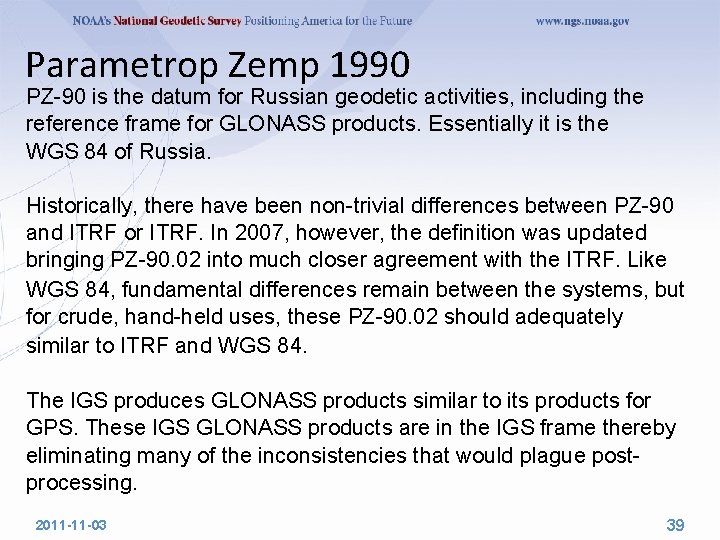 NOAA's National Geodetic Survey Positioning America for the Future www.ngs.noaa.gov

Parametrop Zemp 1990

PZ-90 is the datum for Russian geodetic activities, including the reference frame for GLONASS products. Essentially it is the WGS 84 of Russia.

Historically, there have been non-trivial differences between PZ-90 and ITRF or ITRF. In 2007, however, the definition was updated bringing PZ-90.02 into much closer agreement with the ITRF. Like WGS 84, fundamental differences remain between the systems, but for crude, hand-held uses, these PZ-90.02 should adequately similar to ITRF and WGS 84.

The IGS produces GLONASS products similar to its products for GPS. These IGS GLONASS products are in the IGS frame thereby eliminating many of the inconsistencies that would plague post-processing.

2011-11-03

39